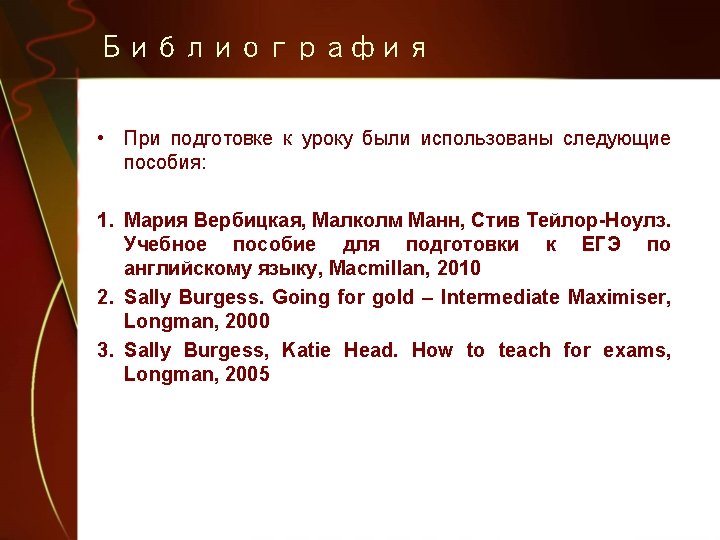 Библиография

• При подготовке к уроку были использованы следующие пособия:

1. Мария Вербицкая, Малколм Манн, Стив Тейлор-Ноулз. Учебное пособие для подготовки к ЕГЭ по английскому языку, Macmillan, 2010
2. Sally Burgess. Going for gold – Intermediate Maximiser, Longman, 2000
3. Sally Burgess, Katie Head. How to teach for exams, Longman, 2005